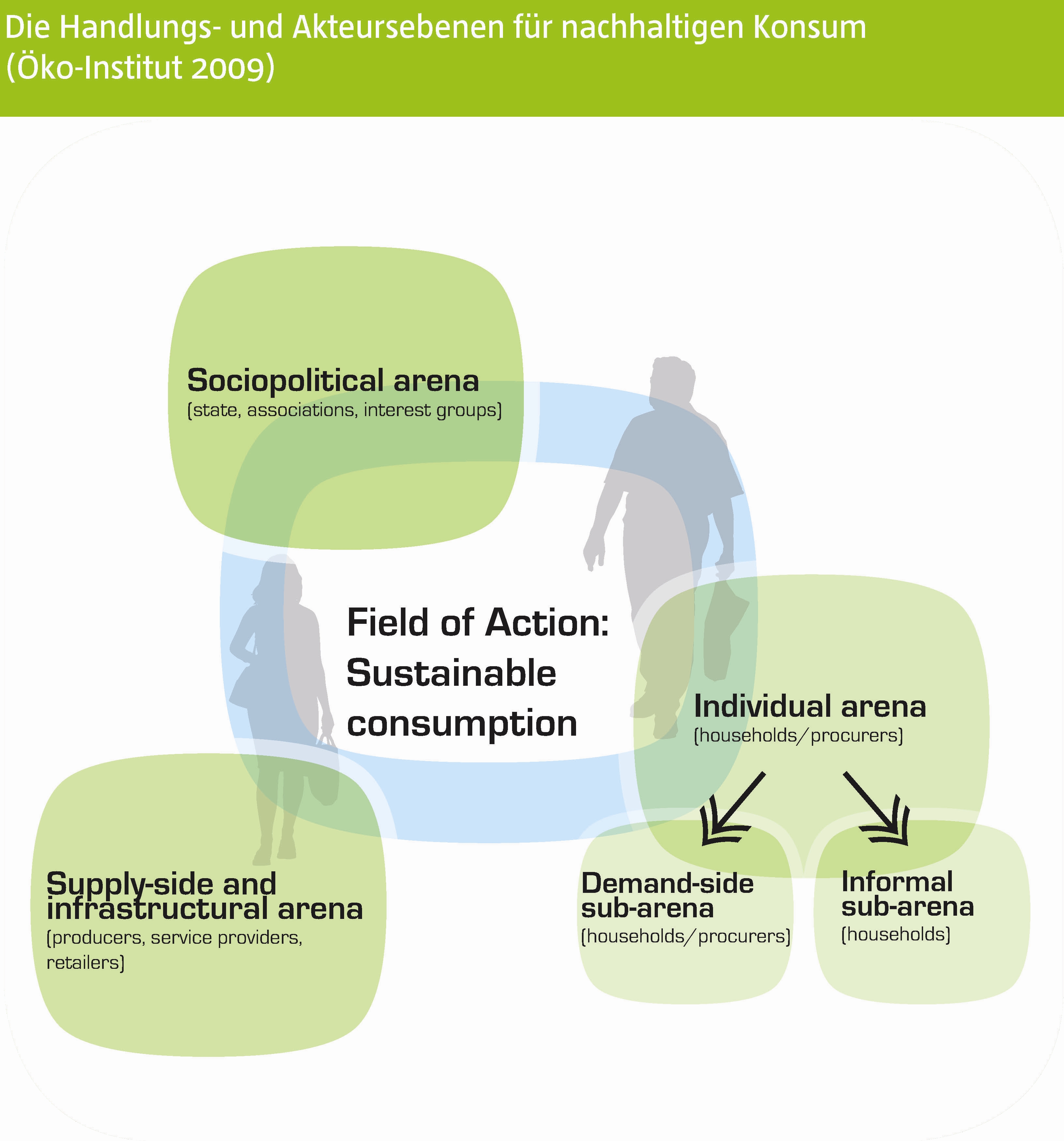 Die Handlungs- und Akteursebenen für nachhaltigen Konsum (Öko-Institut 2009)

Sociopolitical arena
(state, associations, interest groups)

Field of Action: Sustainable consumption

Individual arena
(households/procurers)

Supply-side and infrastructural arena
(producers, service providers, retailers)

Demand-side sub-arena
(households/procurers)

Informal sub-arena
(households)